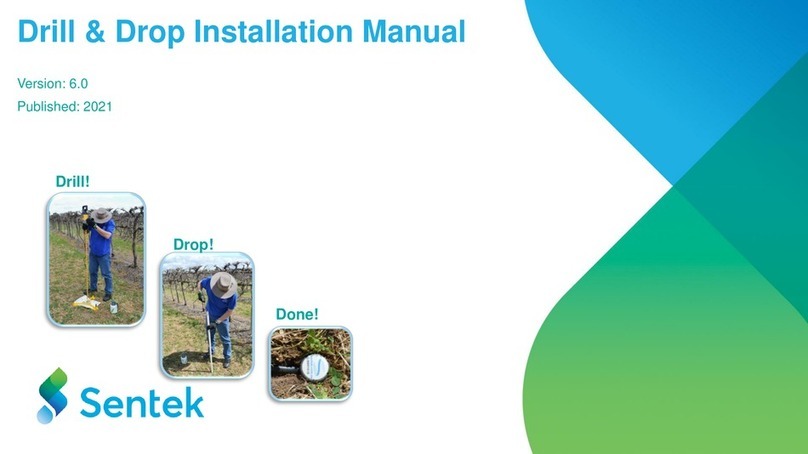 Drill & Drop Installation Manual

Version: 6.0

Published: 2021

Drill!

Drop!

Done!

Sentek